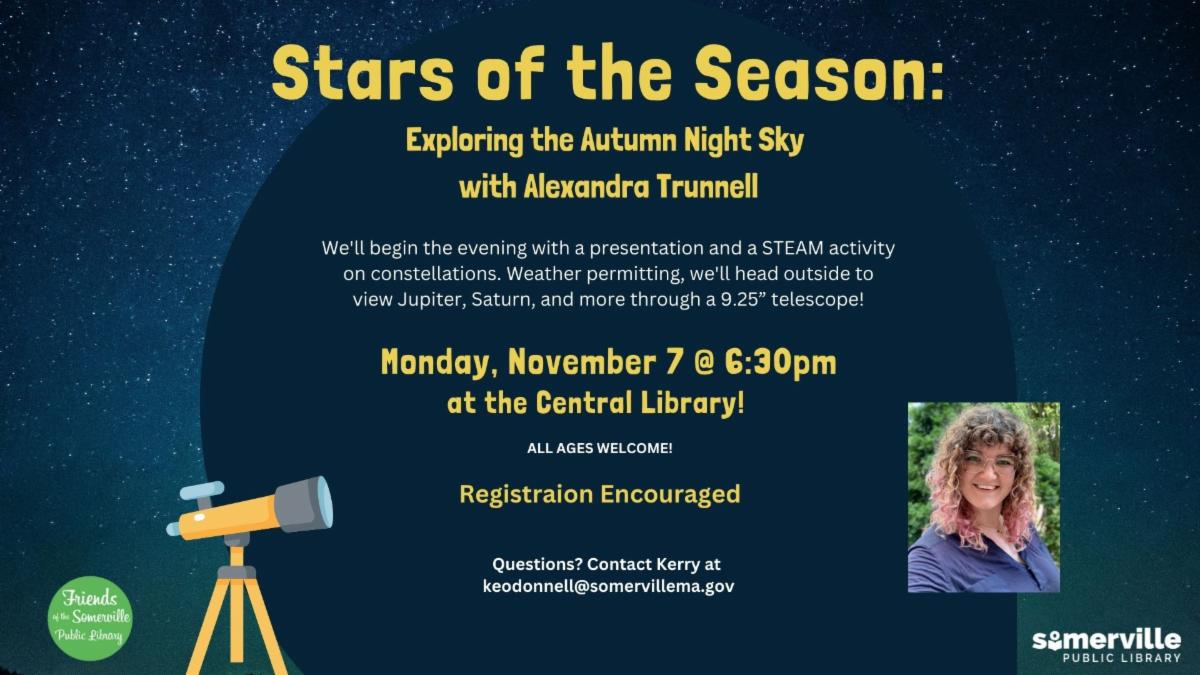 Stars of the Season:

Exploring the Autumn Night Sky
with Alexandra Trunnell

We'll begin the evening with a presentation and a STEAM activity on constellations. Weather permitting, we'll head outside to view Jupiter, Saturn, and more through a 9.25" telescope!

Monday, November 7 @ 6:30pm
at the Central Library!

ALL AGES WELCOME!

Registraion Encouraged

Questions? Contact Kerry at
keodonnell@somervillema.gov

Friends
of the Somerville
Public Library

somerville
PUBLIC LIBRARY